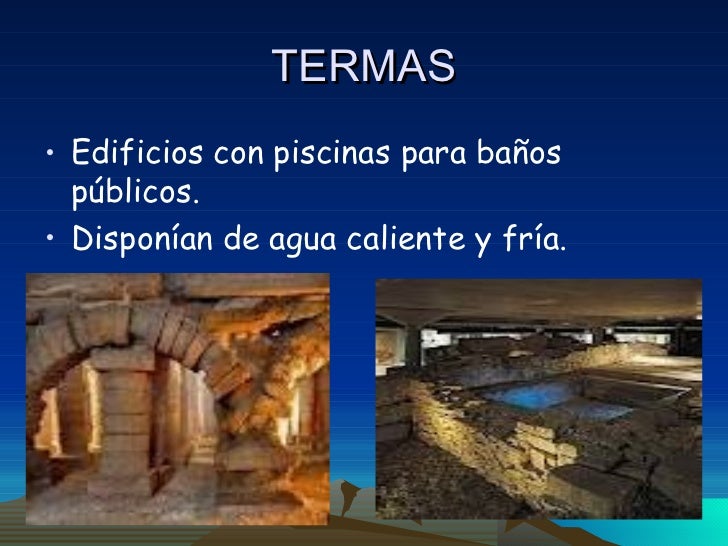 TERMAS

• Edificios con piscinas para baños públicos.
• Disponían de agua caliente y fría.